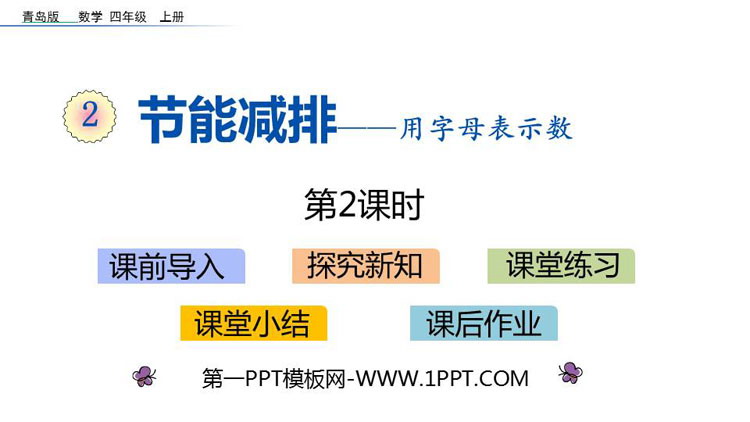 青岛版 数学 四年级 上册

2 节能减排——用字母表示数

第2课时

课前导入 探究新知 课堂练习

课堂小结 课后作业

第一PPT模板网-WWW.1PPT.COM